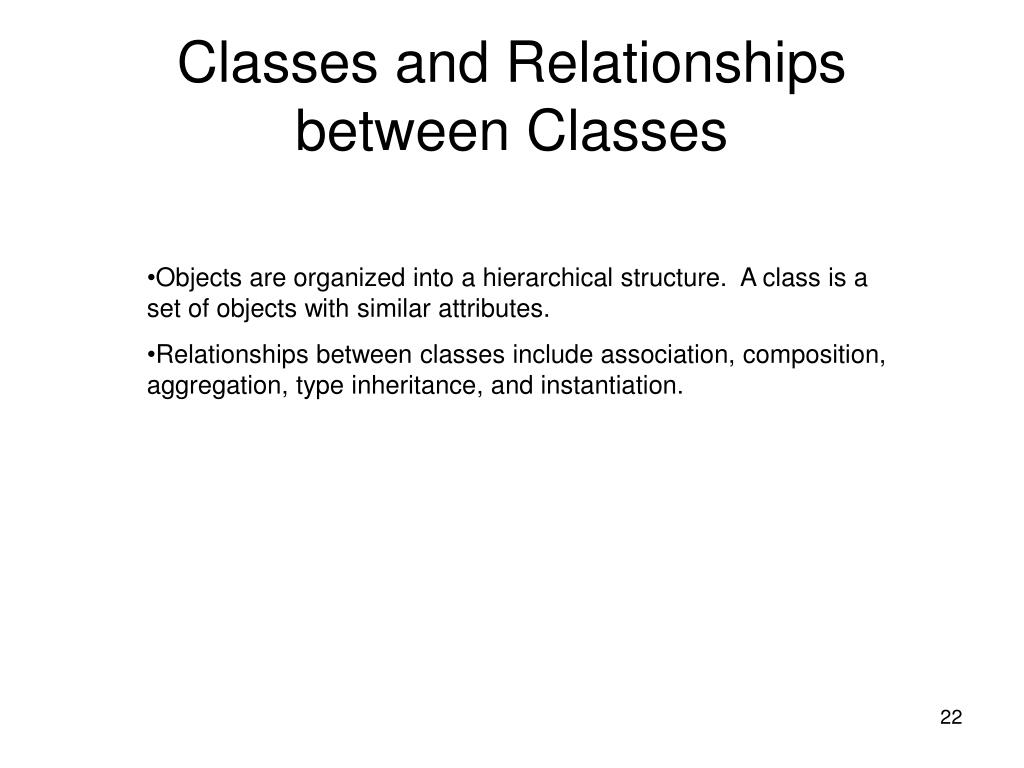 Classes and Relationships between Classes

•Objects are organized into a hierarchical structure. A class is a set of objects with similar attributes.

•Relationships between classes include association, composition, aggregation, type inheritance, and instantiation.

22